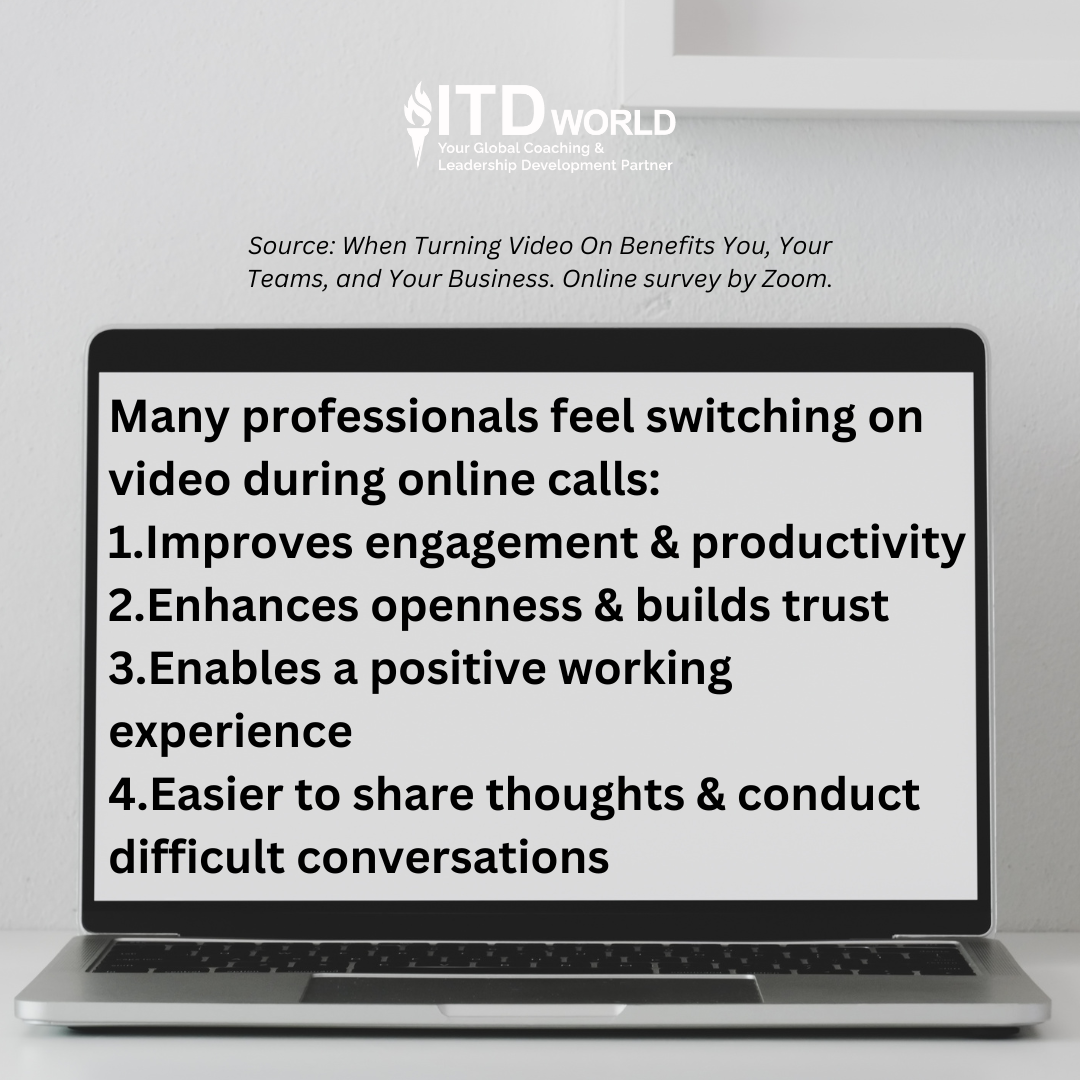 ITD WORLD
Your Global Coaching & Leadership Development Partner

Source: When Turning Video On Benefits You, Your Teams, and Your Business. Online survey by Zoom.

Many professionals feel switching on video during online calls:
1.Improves engagement & productivity
2.Enhances openness & builds trust
3.Enables a positive working experience
4.Easier to share thoughts & conduct difficult conversations